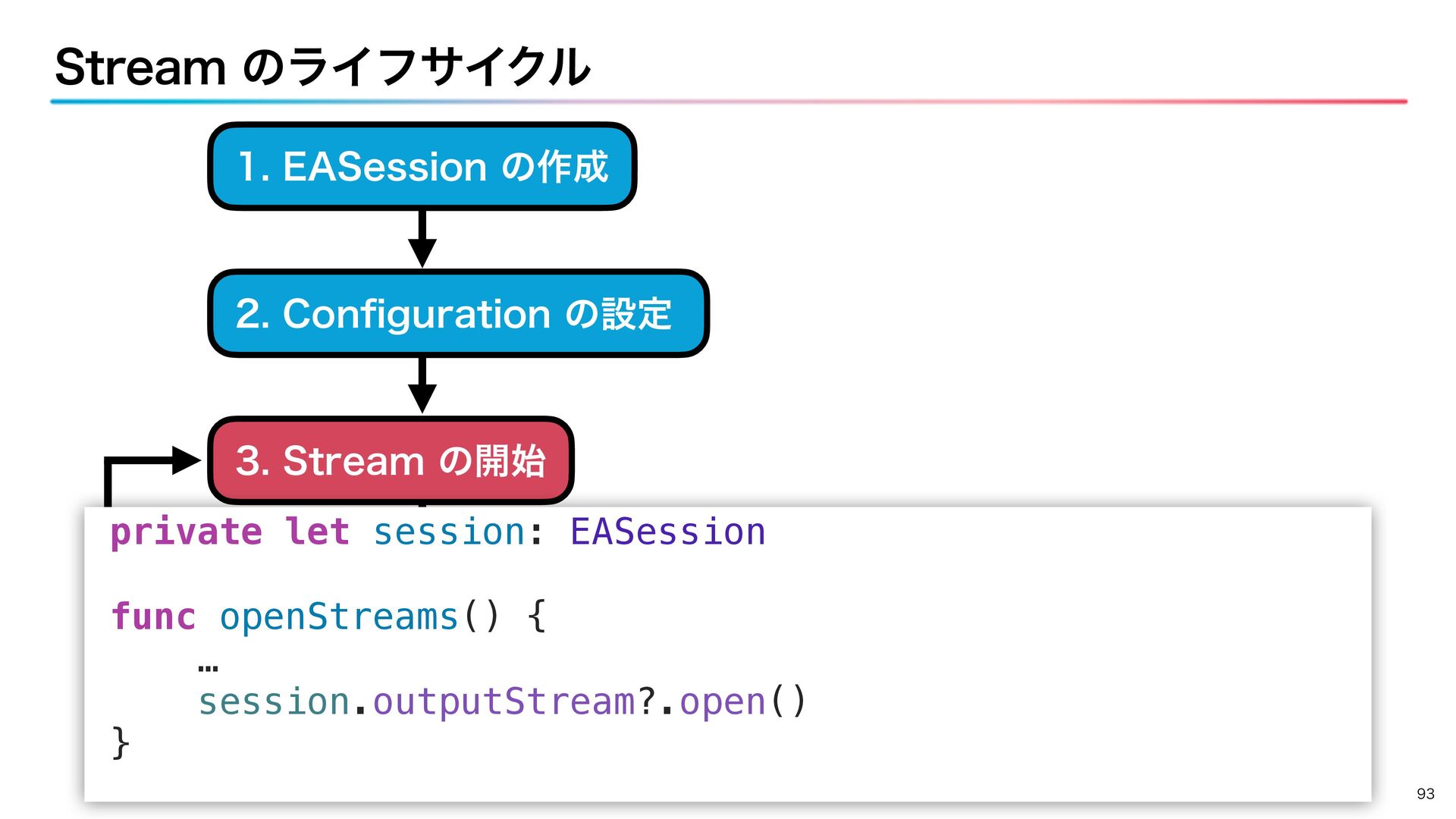 Stream のライフサイクル

1. EASession の作成

2. Configuration の設定

3. Stream の開始

private let session: EASession

func openStreams() {
    …
    session.outputStream?.open()
}

93